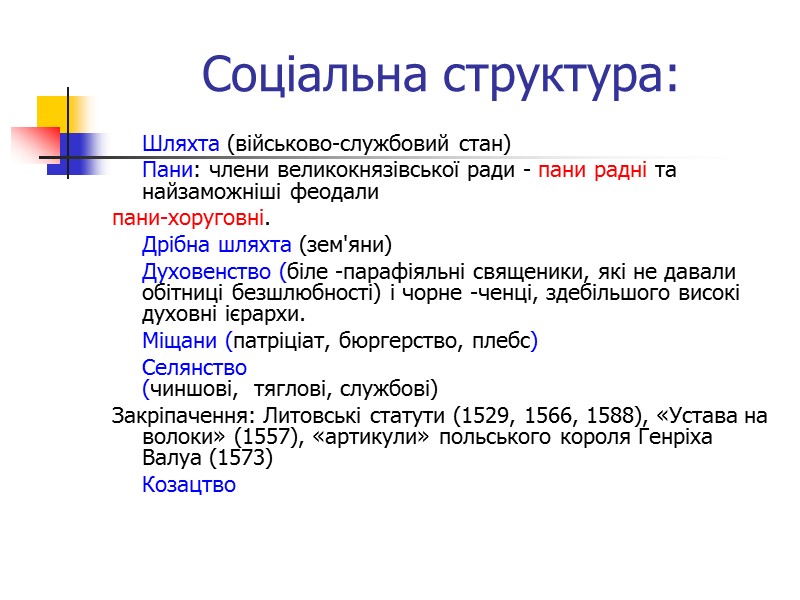 Соціальна структура:

Шляхта (військово-службовий стан)

Пани: члени великокнязівської ради - пани радні та найзаможніші феодали

пани-хоруговні.

Дрібна шляхта (зем'яни)

Духовенство (біле -парафіяльні священики, які не давали обітниці безшлюбності) і чорне -ченці, здебільшого високі духовні ієрархи.

Міщани (патріціат, бюргерство, плебс)

Селянство (чиншові, тяглові, службові)

Закріпачення: Литовські статути (1529, 1566, 1588), «Устава на волоки» (1557), «артикули» польського короля Генріха Валуа (1573)

Козацтво